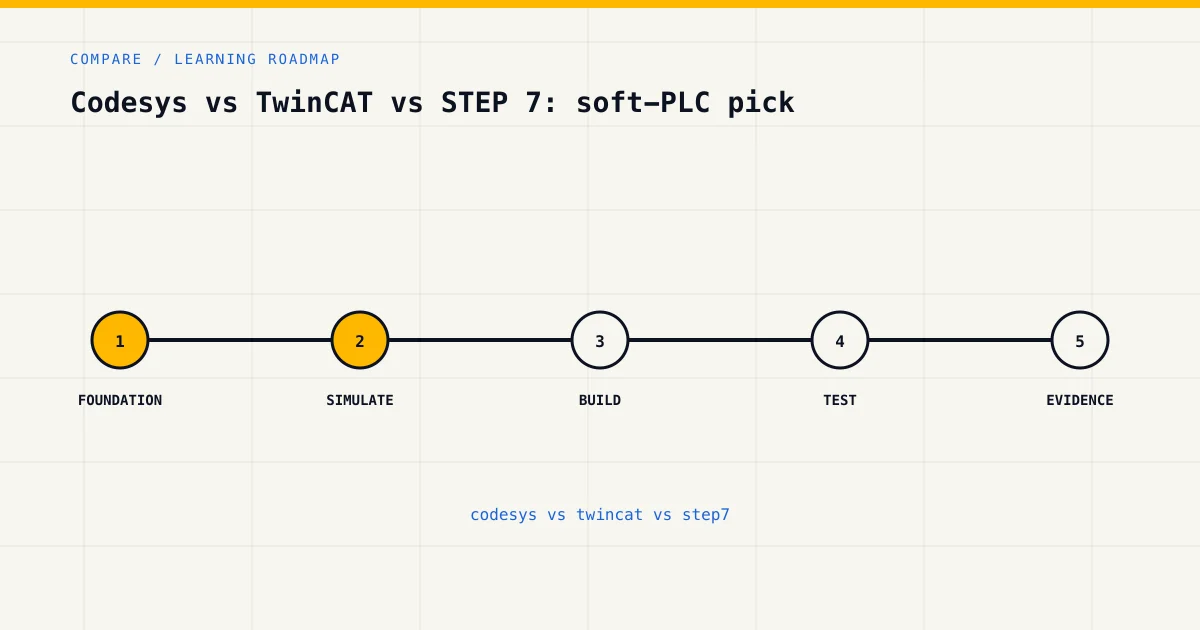 COMPARE / LEARNING ROADMAP

Codesys vs TwinCAT vs STEP 7: soft-PLC pick

1
FOUNDATION

2
SIMULATE

3
BUILD

4
TEST

5
EVIDENCE

codesys vs twincat vs step7